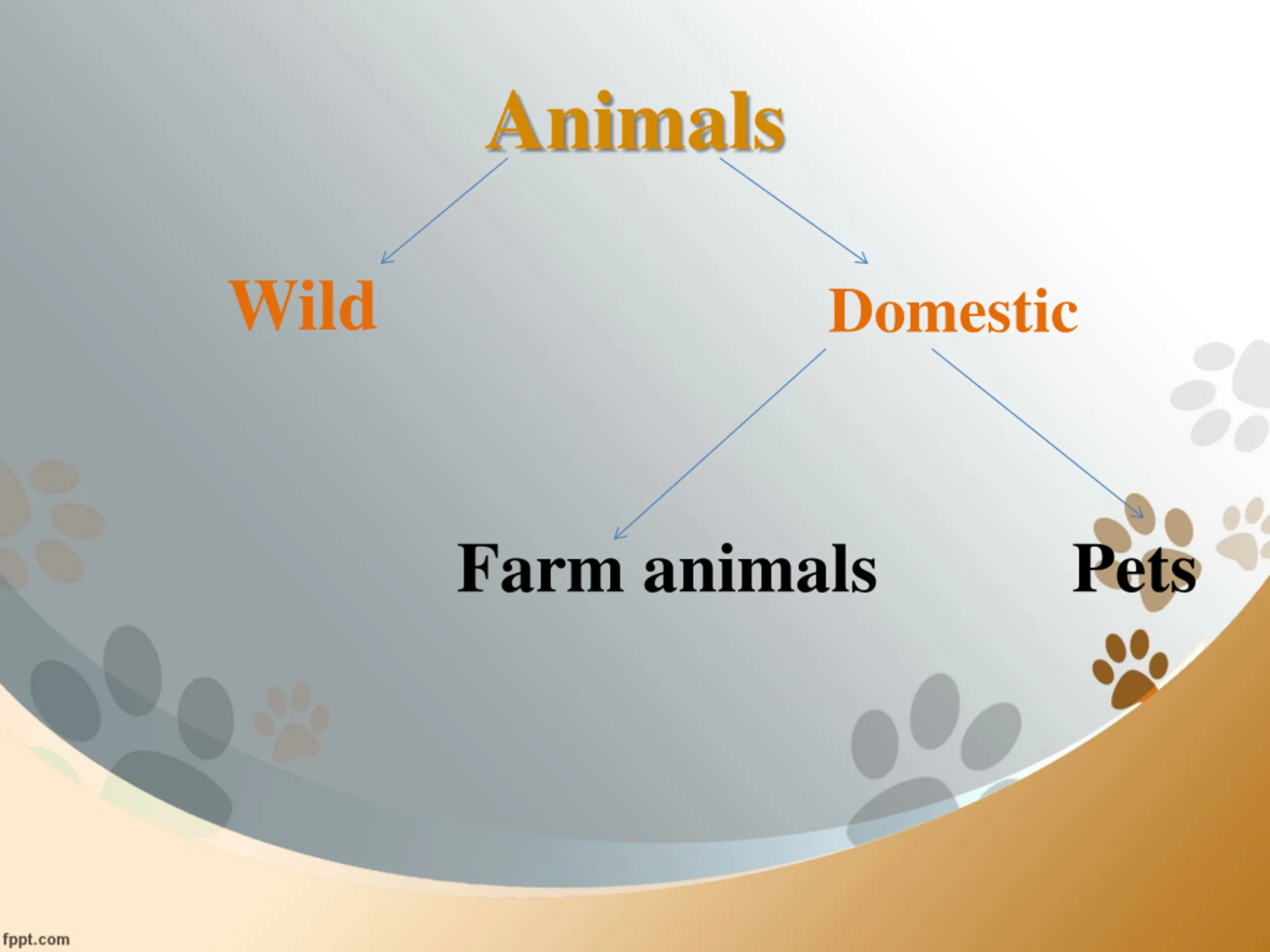 Animals

Wild

Domestic

Farm animals

Pets

fppt.com